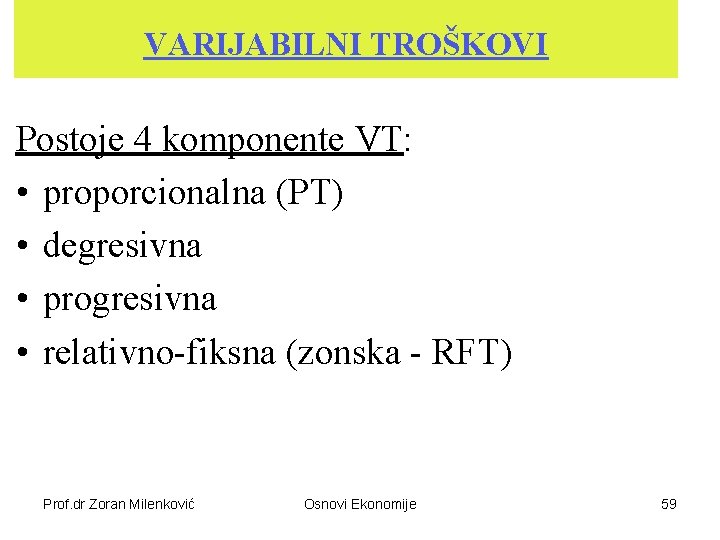 VARIJABILNI TROŠKOVI

Postoje 4 komponente VT:
• proporcionalna (PT)
• degresivna
• progresivna
• relativno-fiksna (zonska - RFT)

Prof.dr Zoran Milenković Osnovi Ekonomije 59